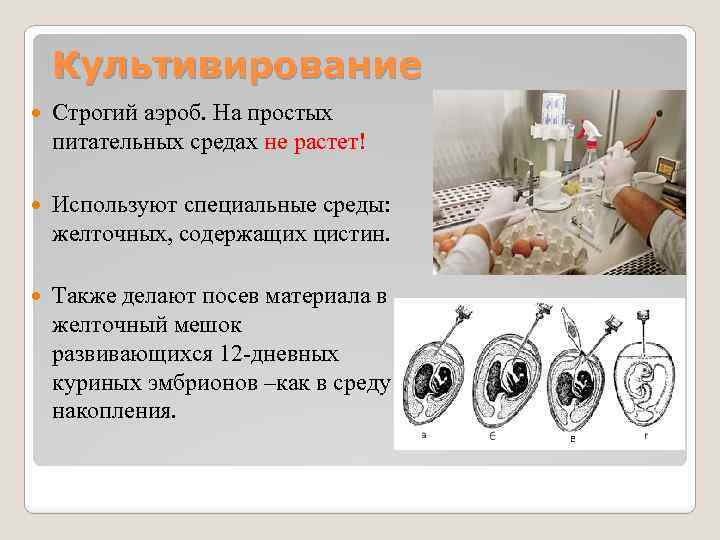 Культивирование

Строгий аэроб. На простых питательных средах не растет!

Используют специальные среды: желточных, содержащих цистин.

Также делают посев материала в желточный мешок развивающихся 12-дневных куриных эмбрионов –как в среду накопления.

а

б

в

г